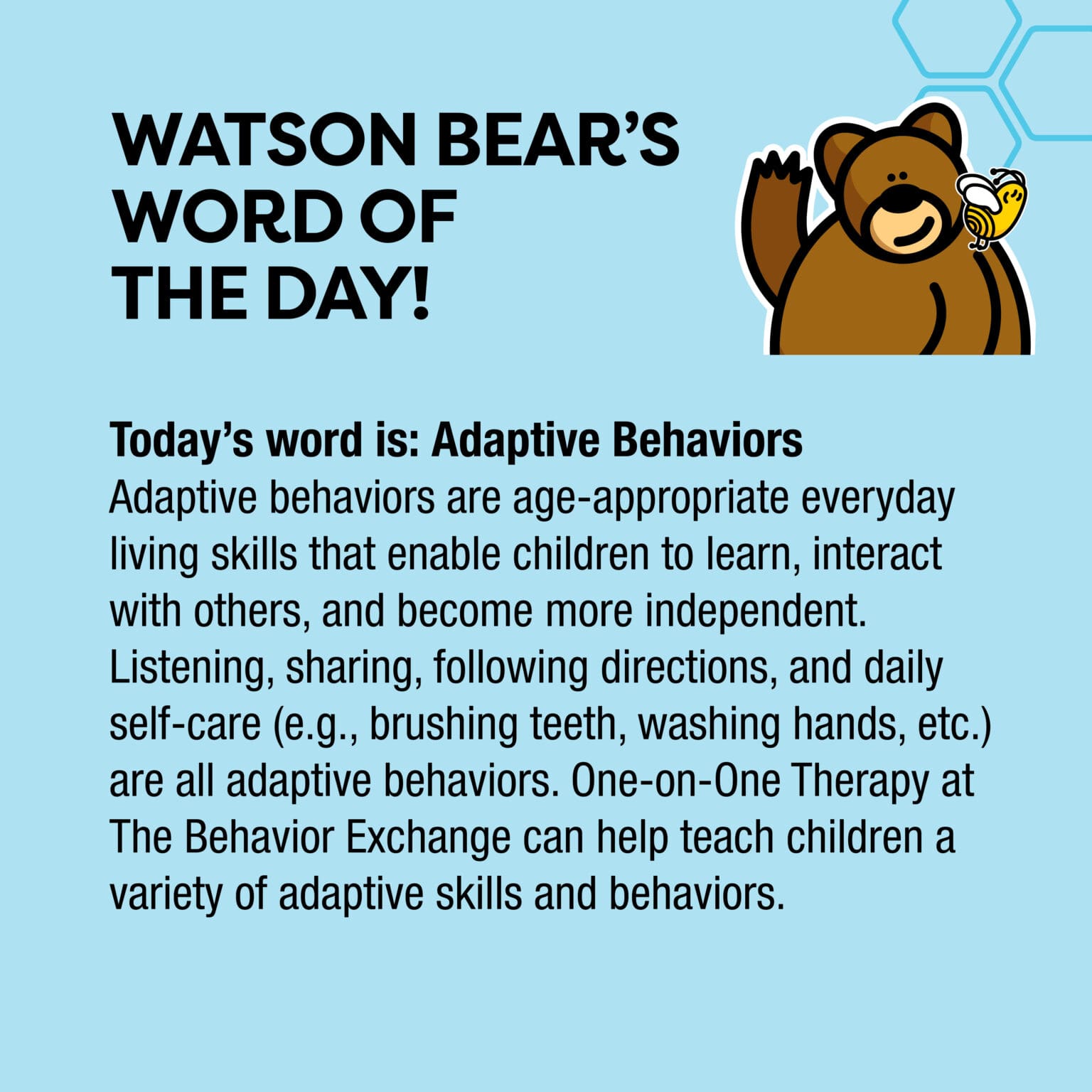 WATSON BEAR'S WORD OF THE DAY!

Today's word is: Adaptive Behaviors
Adaptive behaviors are age-appropriate everyday living skills that enable children to learn, interact with others, and become more independent. Listening, sharing, following directions, and daily self-care (e.g., brushing teeth, washing hands, etc.) are all adaptive behaviors. One-on-One Therapy at The Behavior Exchange can help teach children a variety of adaptive skills and behaviors.